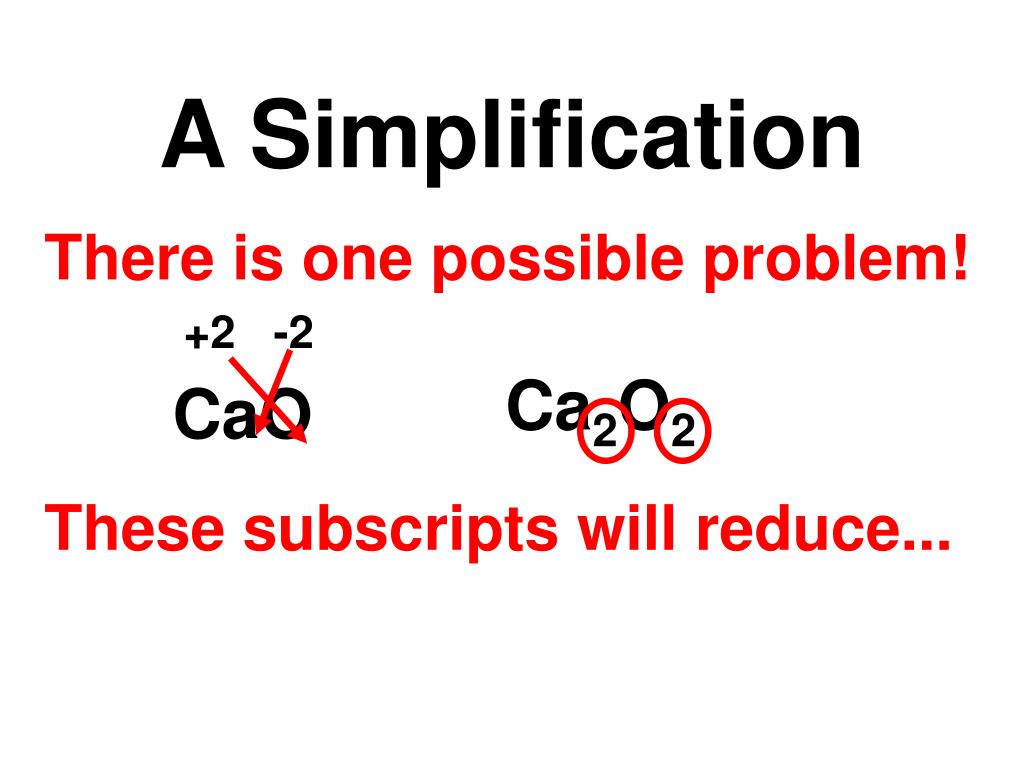 A Simplification

There is one possible problem!

+2 -2

CaO

$Ca_2O_2$

These subscripts will reduce...